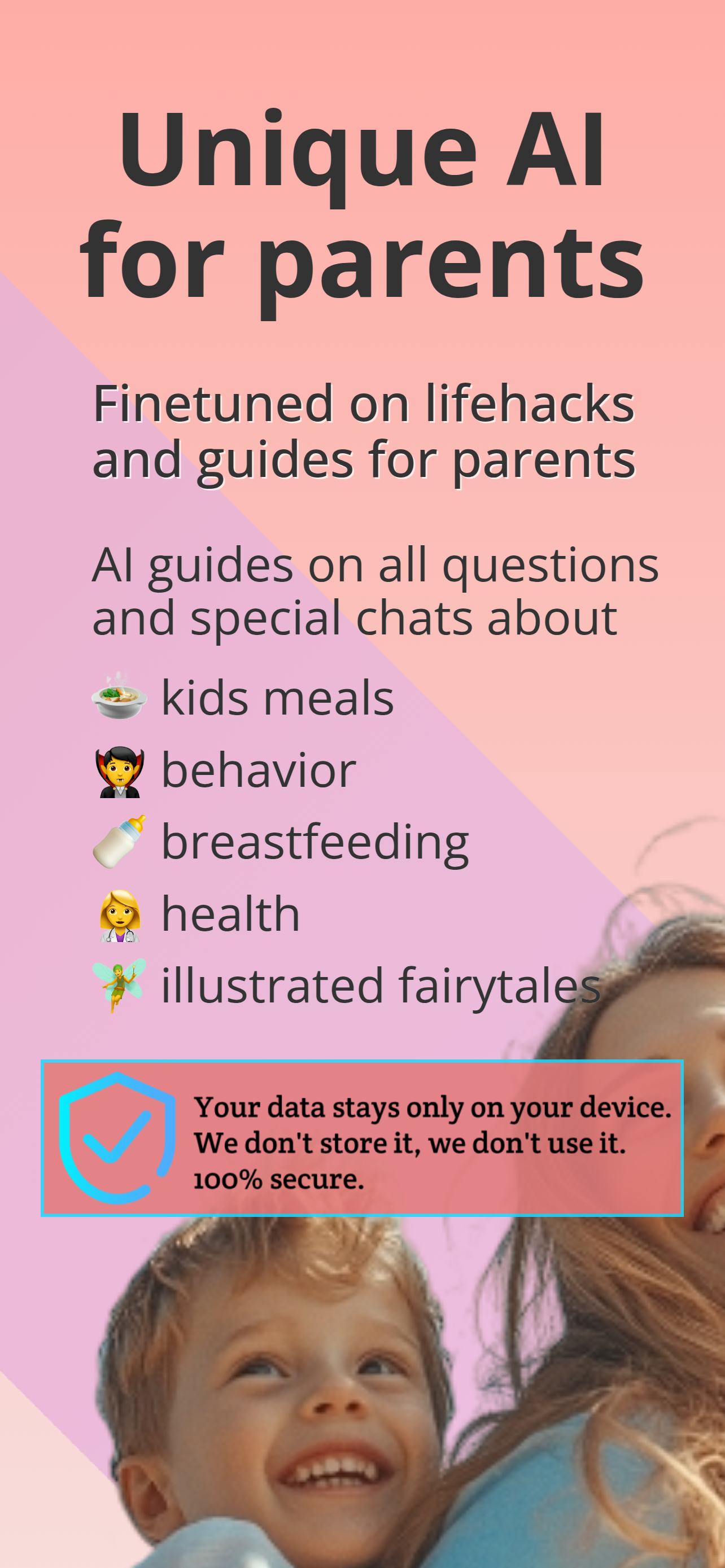 Unique AI for parents

Finetuned on lifehacks and guides for parents

AI guides on all questions and special chats about

🍲 kids meals
🧛 behavior
🍼 breastfeeding
👩‍⚕️ health
🧚 illustrated fairytales

Your data stays only on your device. We don't store it, we don't use it. 100% secure.